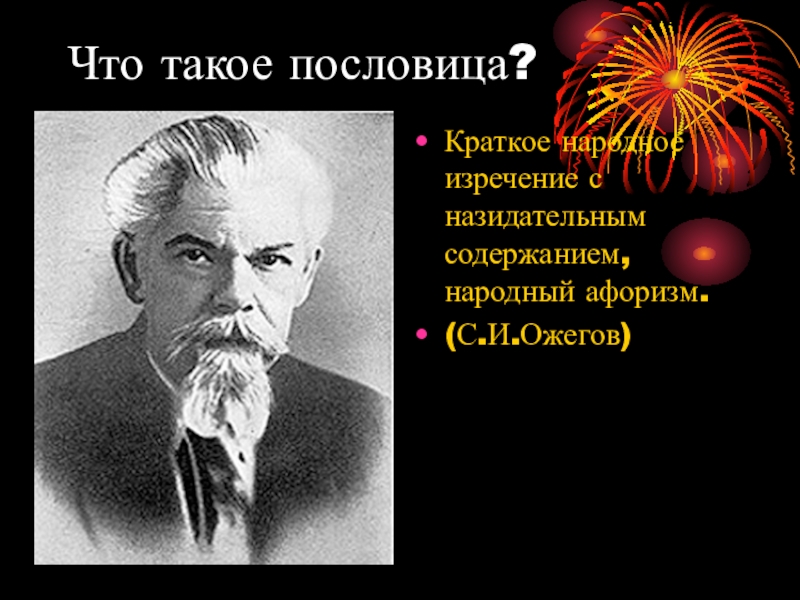 Что такое пословица?

• Краткое народное изречение с назидательным содержанием, народный афоризм.
• (С.И.Ожегов)